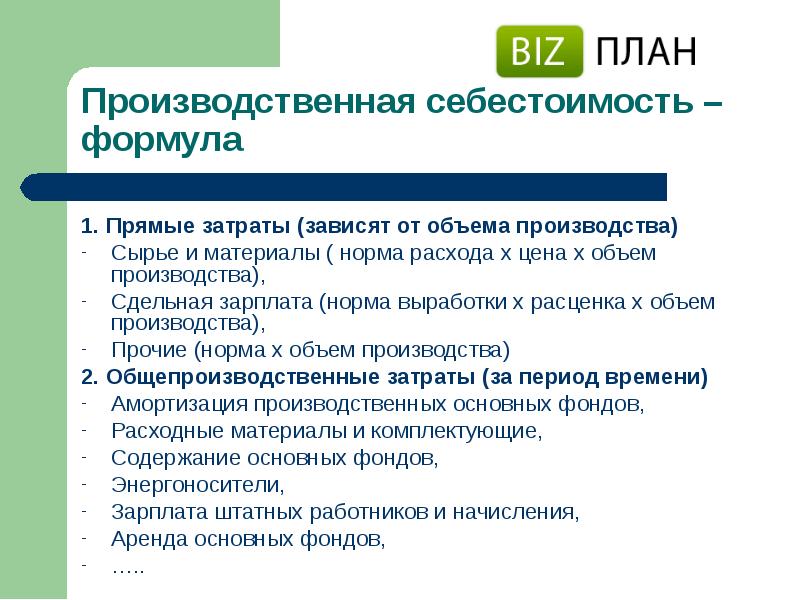 BIZ ПЛАН

Производственная себестоимость – формула

1. Прямые затраты (зависят от объема производства)
- Сырье и материалы ( норма расхода х цена х объем производства),
- Сдельная зарплата (норма выработки х расценка х объем производства),
- Прочие (норма х объем производства)
2. Общепроизводственные затраты (за период времени)
- Амортизация производственных основных фондов,
- Расходные материалы и комплектующие,
- Содержание основных фондов,
- Энергоносители,
- Зарплата штатных работников и начисления,
- Аренда основных фондов,
- …..